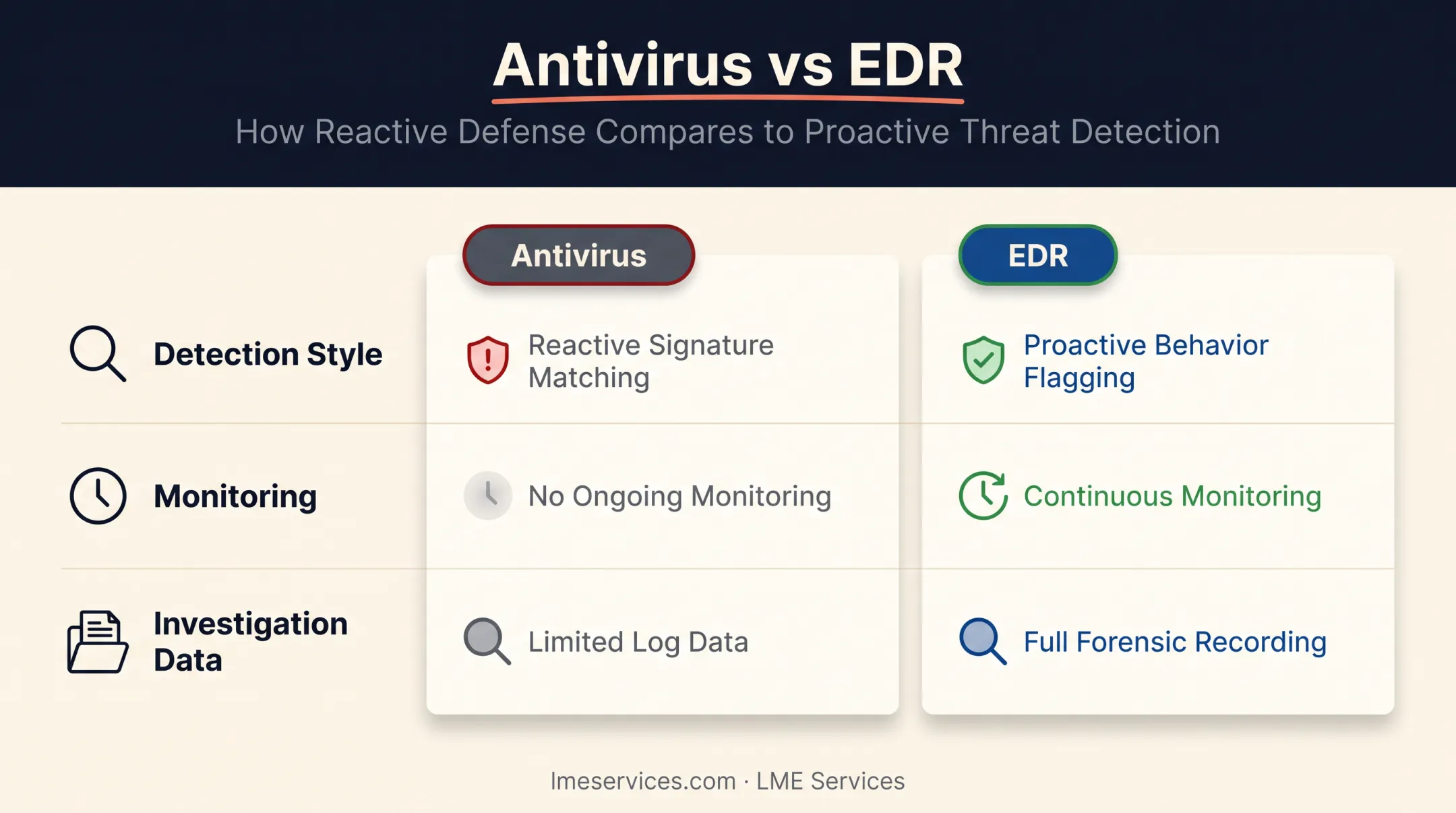 Antivirus vs EDR

How Reactive Defense Compares to Proactive Threat Detection

| | Antivirus | EDR |
|---|---|---|
| Detection Style | Reactive Signature Matching | Proactive Behavior Flagging |
| Monitoring | No Ongoing Monitoring | Continuous Monitoring |
| Investigation Data | Limited Log Data | Full Forensic Recording |

lmeservices.com · LME Services